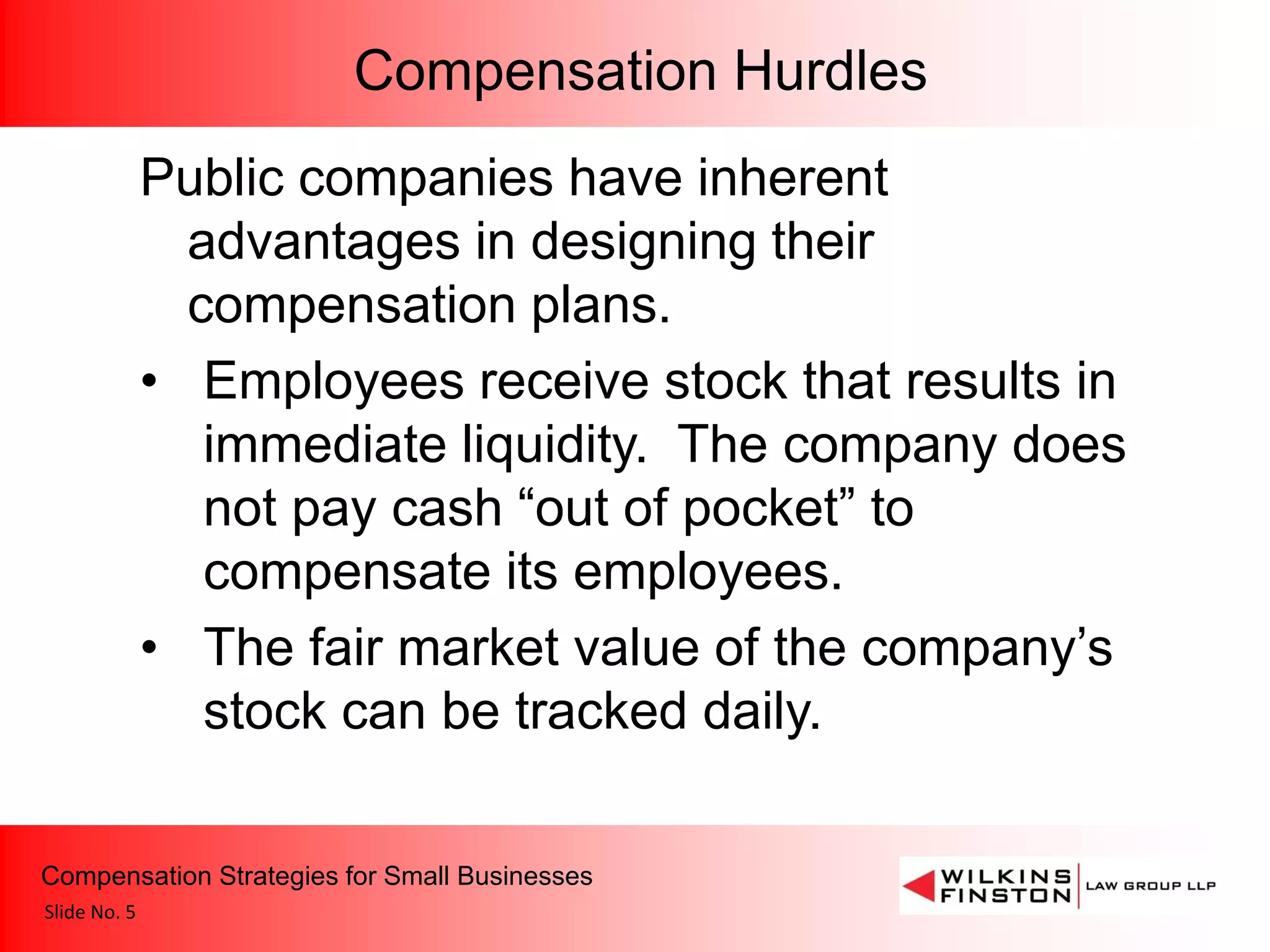 Compensation Hurdles

Public companies have inherent advantages in designing their compensation plans.

• Employees receive stock that results in immediate liquidity.  The company does not pay cash “out of pocket” to compensate its employees.
• The fair market value of the company’s stock can be tracked daily.

Compensation Strategies for Small Businesses
Slide No. 5

WILKINS FINSTON LAW GROUP LLP